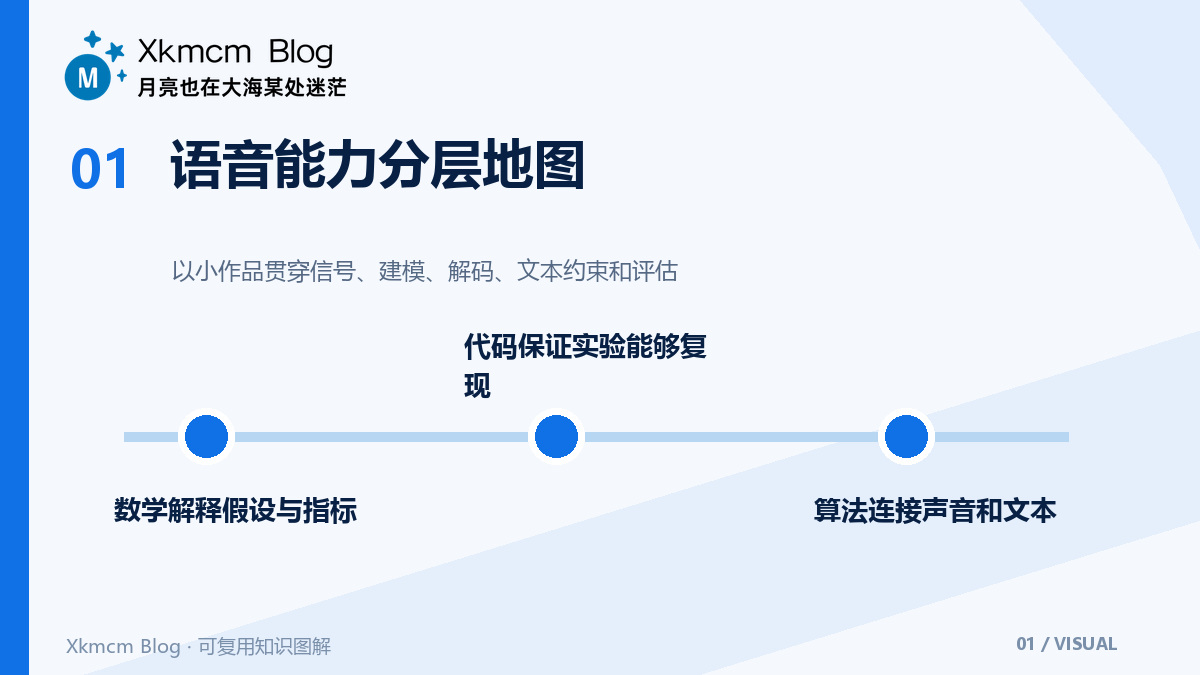 M

Xkmcm Blog
月亮也在大海某处迷茫

01 语音能力分层地图

以小作品贯穿信号、建模、解码、文本约束和评估

代码保证实验能够复现

数学解释假设与指标

算法连接声音和文本

Xkmcm Blog · 可复用知识图解

01 / VISUAL